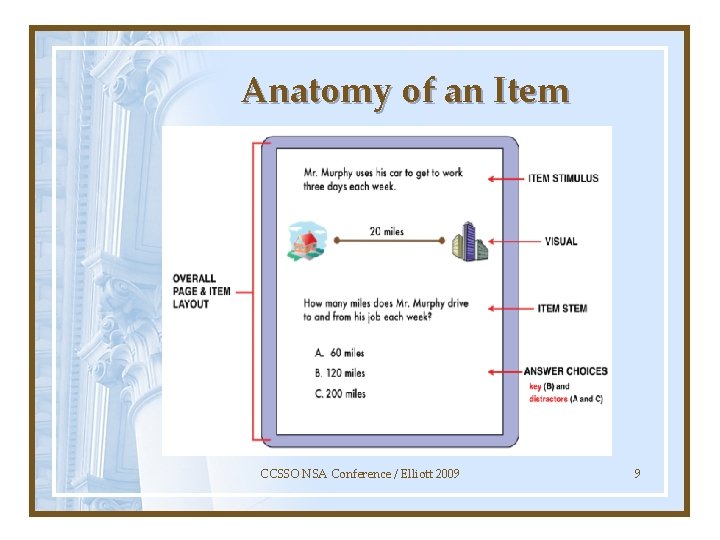 Anatomy of an Item

OVERALL
PAGE & ITEM
LAYOUT

Mr. Murphy uses his car to get to work three days each week.

20 miles

How many miles does Mr. Murphy drive to and from his job each week?

A. 60 miles

B. 120 miles

C. 200 miles

ITEM STIMULUS

VISUAL

ITEM STEM

ANSWER CHOICES
key (B) and
distractors (A and C)

CCSSO NSA Conference / Elliott 2009

9